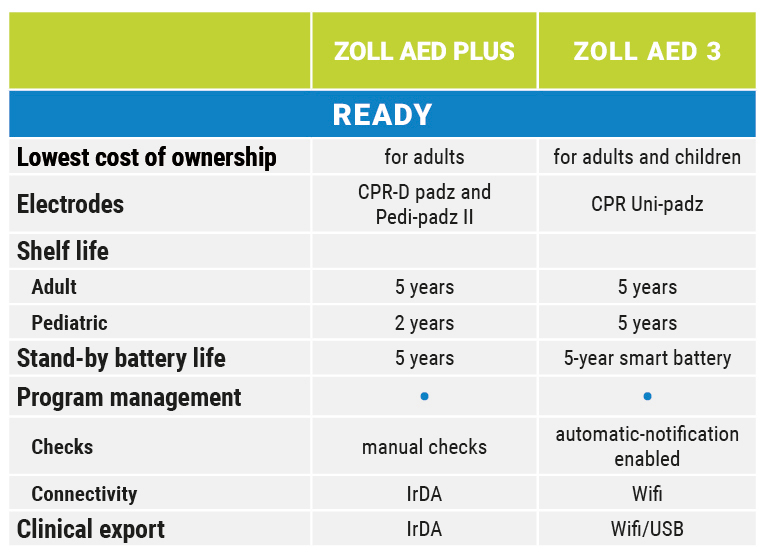 |  | ZOLL AED PLUS | ZOLL AED 3 |
|---|---|---|
| READY | | |
| Lowest cost of ownership | for adults | for adults and children |
| Electrodes | CPR-D padz and Pedi-padz II | CPR Uni-padz |
| Shelf life | | |
| Adult | 5 years | 5 years |
| Pediatric | 2 years | 5 years |
| Stand-by battery life | 5 years | 5-year smart battery |
| Program management | • | • |
| Checks | manual checks | automatic-notification enabled |
| Connectivity | IrDA | Wifi |
| Clinical export | IrDA | Wifi/USB |